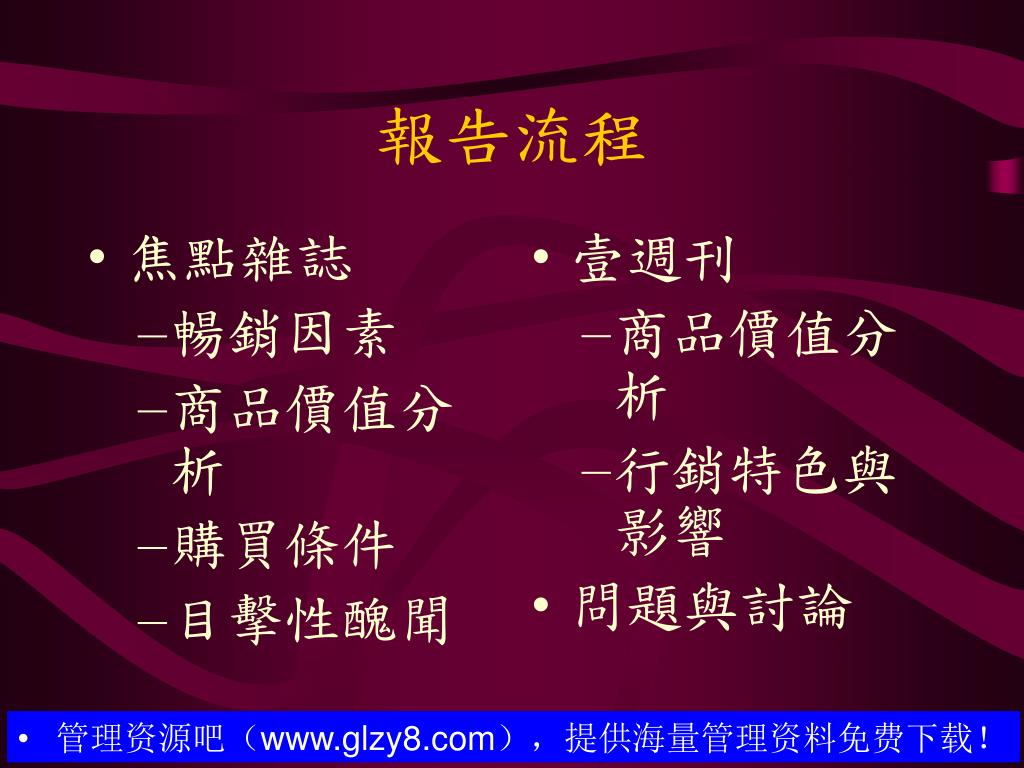 報告流程

• 焦點雜誌
 – 暢銷因素
 – 商品價值分析
 – 購買條件
 – 目擊性醜聞

• 壹週刊
 – 商品價值分析
 – 行銷特色與影響
• 問題與討論

• 管理资源吧（www.glzy8.com），提供海量管理资料免费下载！